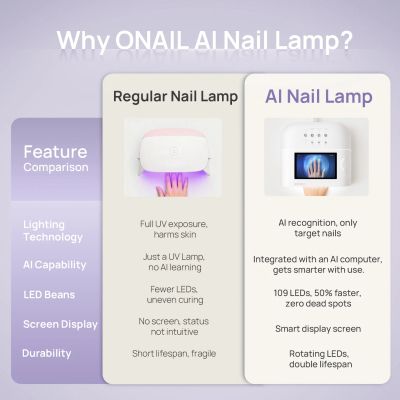 Why ONAIL AI Nail Lamp?

| Feature Comparison | Regular Nail Lamp | AI Nail Lamp |
|---|---|---|
| Lighting Technology | Full UV exposure, harms skin | AI recognition, only target nails |
| AI Capability | Just a UV Lamp, no AI learning | Integrated with an AI computer, gets smarter with use. |
| LED Beans | Fewer LEDs, uneven curing | 109 LEDs, 50% faster, zero dead spots |
| Screen Display | No screen, status not intuitive | Smart display screen |
| Durability | Short lifespan, fragile | Rotating LEDs, double lifespan |